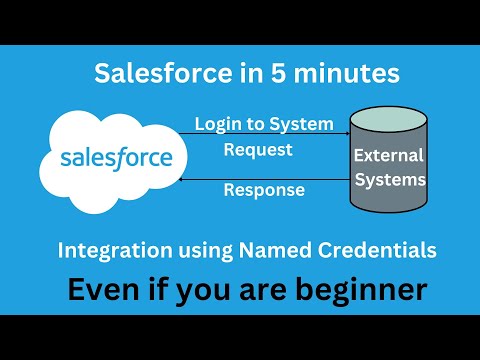 Salesforce in 5 minutes

salesforce

Login to System

Request

Response

External Systems

Integration using Named Credentials

Even if you are beginner